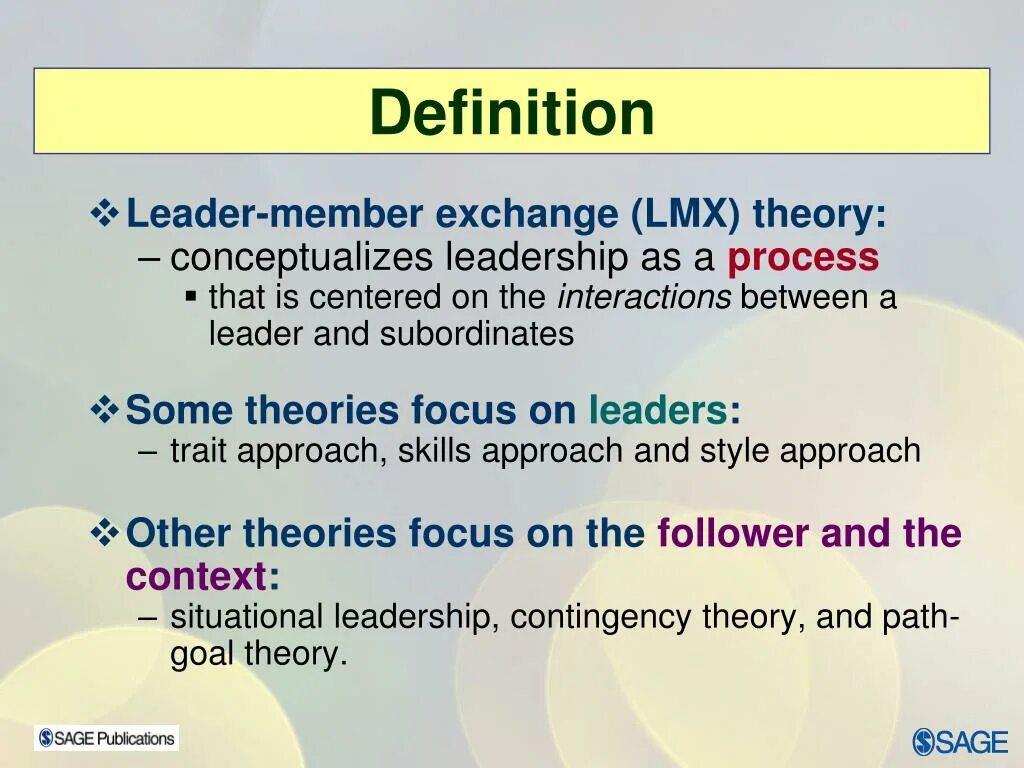 Definition

❖ Leader-member exchange (LMX) theory:
– conceptualizes leadership as a process
▪ that is centered on the interactions between a leader and subordinates

❖ Some theories focus on leaders:
– trait approach, skills approach and style approach

❖ Other theories focus on the follower and the context:
– situational leadership, contingency theory, and path-goal theory.

SAGE Publications

SAGE